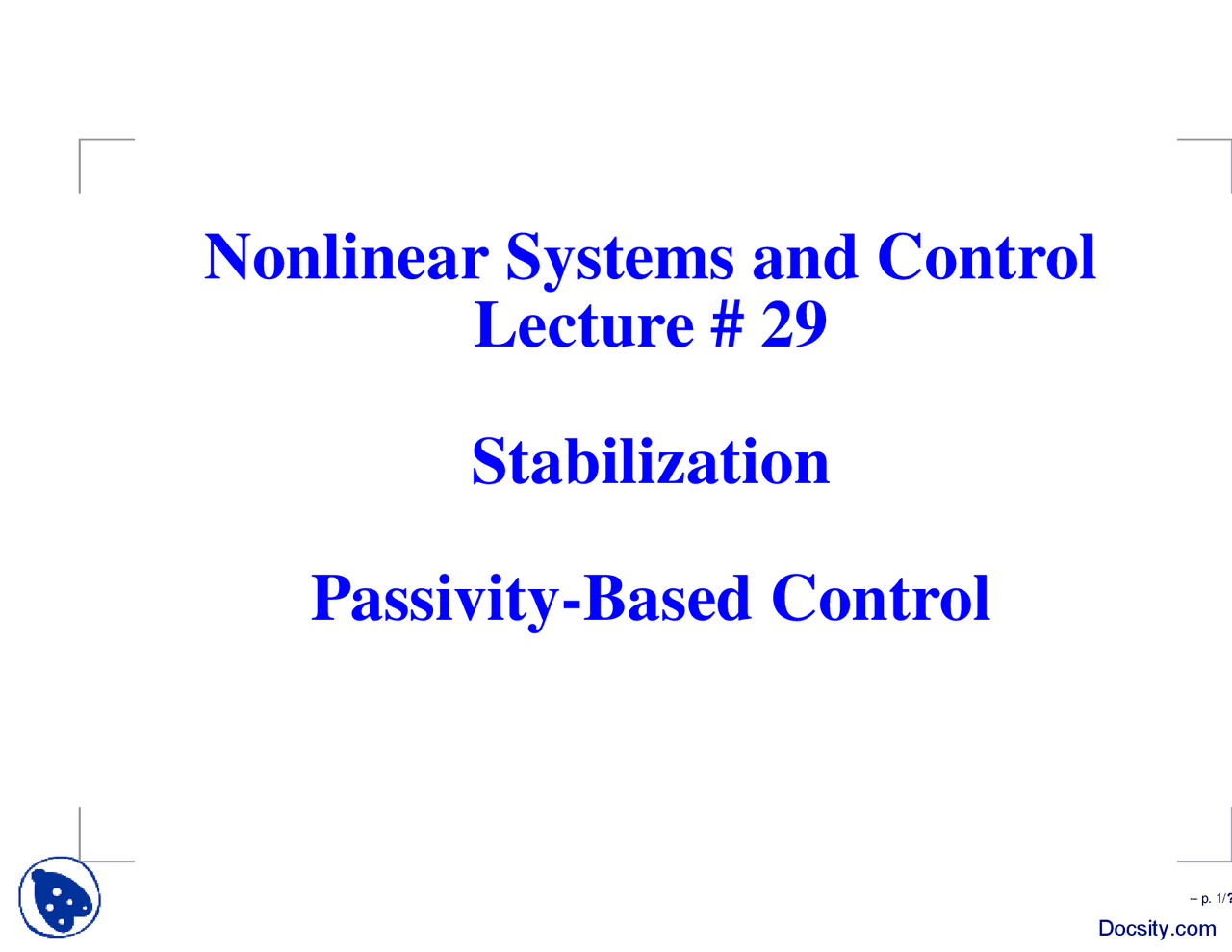 Nonlinear Systems and Control
Lecture # 29

Stabilization

Passivity-Based Control

– p. 1/?

Docsity.com